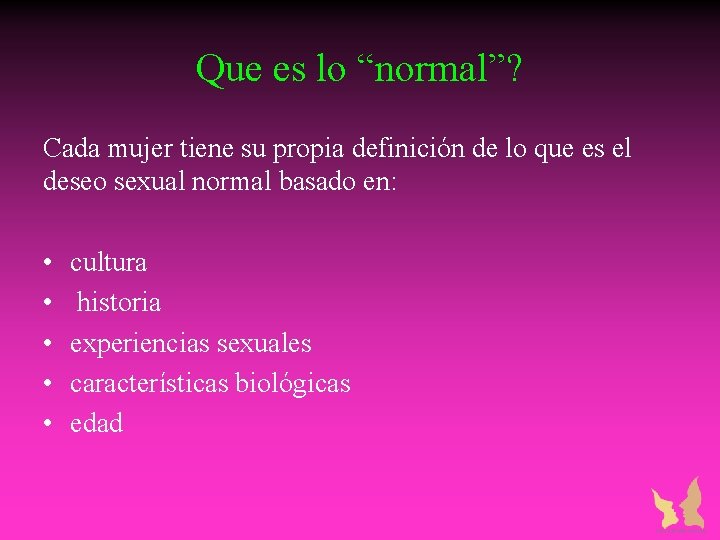 Que es lo "normal"?

Cada mujer tiene su propia definición de lo que es el deseo sexual normal basado en:

• cultura
• historia
• experiencias sexuales
• características biológicas
• edad